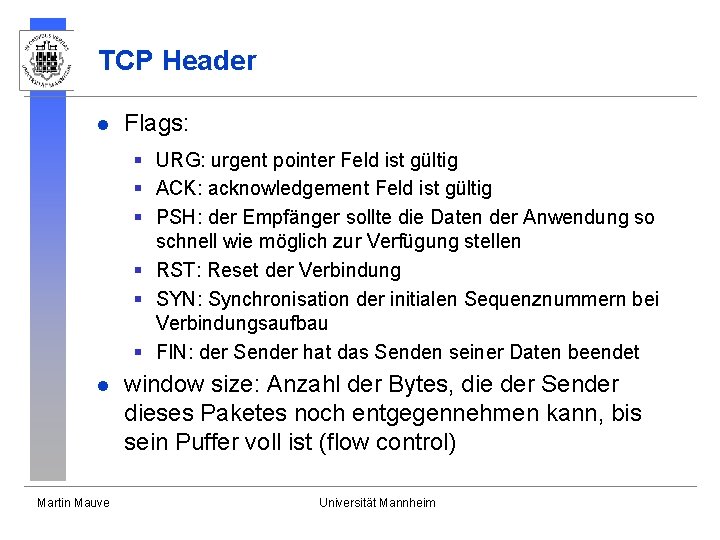 TCP Header

- Flags:
  - URG: urgent pointer Feld ist gültig
  - ACK: acknowledgement Feld ist gültig
  - PSH: der Empfänger sollte die Daten der Anwendung so schnell wie möglich zur Verfügung stellen
  - RST: Reset der Verbindung
  - SYN: Synchronisation der initialen Sequenznummern bei Verbindungsaufbau
  - FIN: der Sender hat das Senden seiner Daten beendet
- window size: Anzahl der Bytes, die der Sender dieses Paketes noch entgegennehmen kann, bis sein Puffer voll ist (flow control)

Martin Mauve

Universität Mannheim